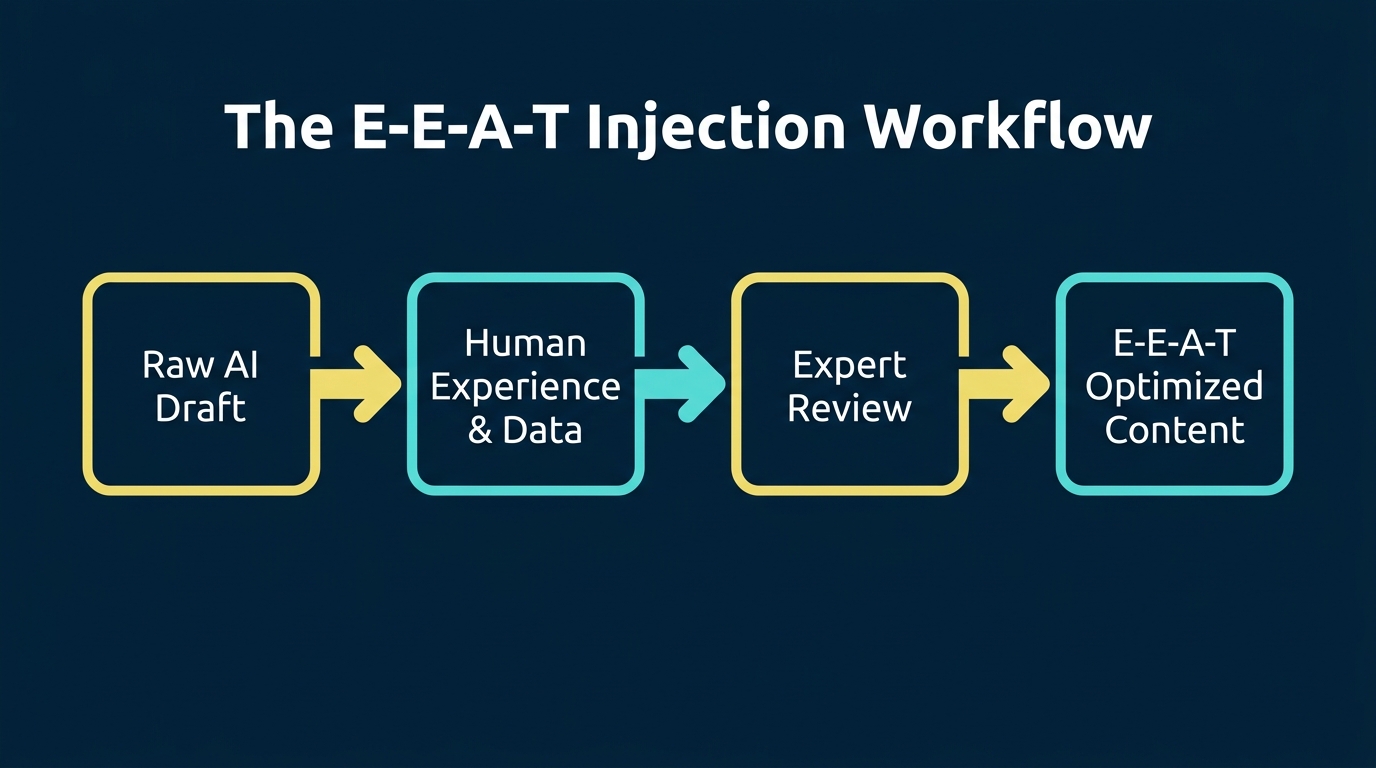 The E-E-A-T Injection Workflow

Raw AI Draft

Human Experience & Data

Expert Review

E-E-A-T Optimized Content